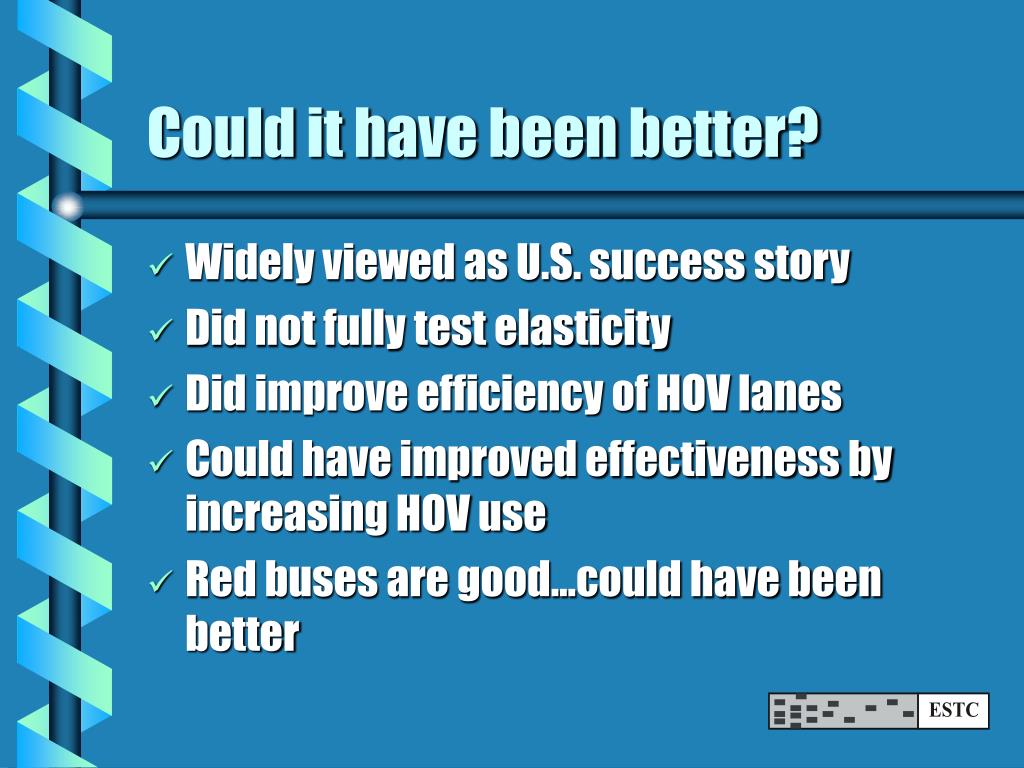 Could it have been better?

✓ Widely viewed as U.S. success story
✓ Did not fully test elasticity
✓ Did improve efficiency of HOV lanes
✓ Could have improved effectiveness by increasing HOV use
✓ Red buses are good…could have been better

ESTC